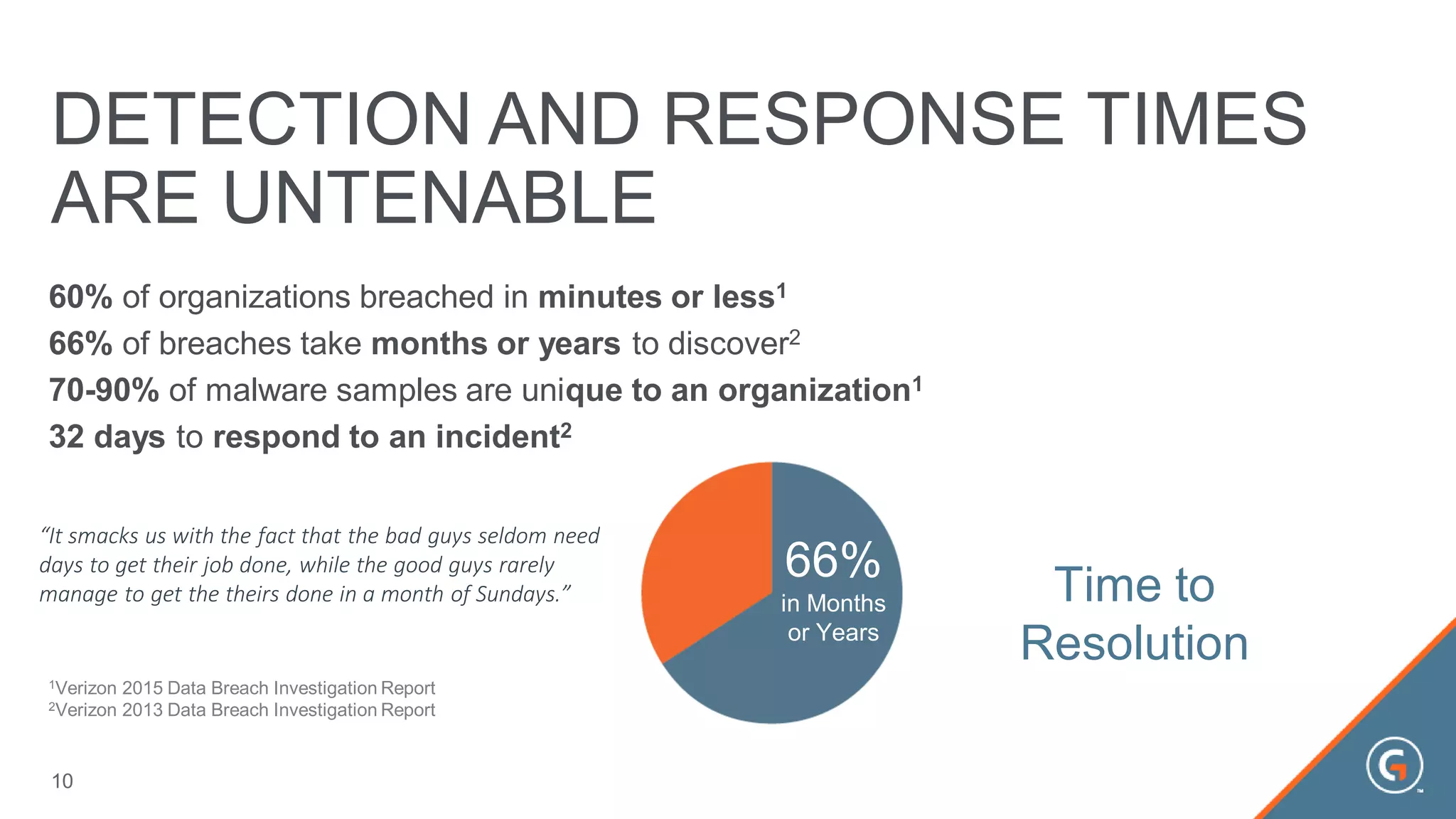 DETECTION AND RESPONSE TIMES ARE UNTENABLE

60% of organizations breached in minutes or less$^1$
66% of breaches take months or years to discover$^2$
70-90% of malware samples are unique to an organization$^1$
32 days to respond to an incident$^2$

"It smacks us with the fact that the bad guys seldom need days to get their job done, while the good guys rarely manage to get the theirs done in a month of Sundays."

66%
in Months
or Years

Time to Resolution

$^1$Verizon 2015 Data Breach Investigation Report
$^2$Verizon 2013 Data Breach Investigation Report

10